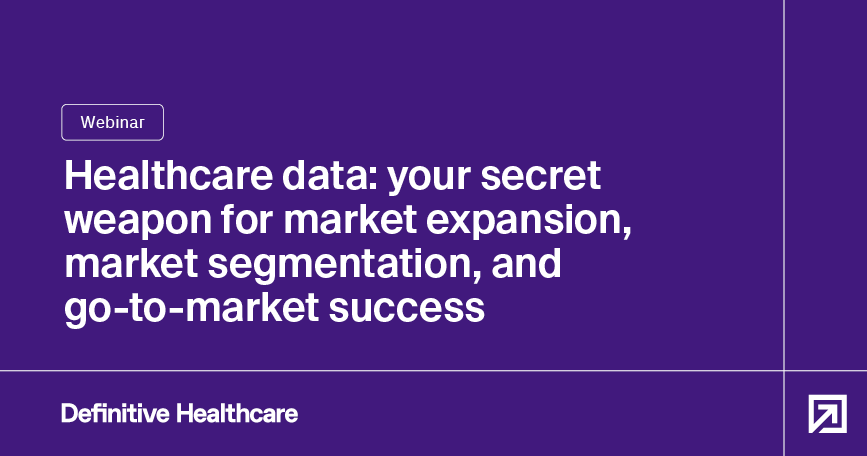 Webinar

Healthcare data: your secret weapon for market expansion, market segmentation, and go-to-market success

Definitive Healthcare